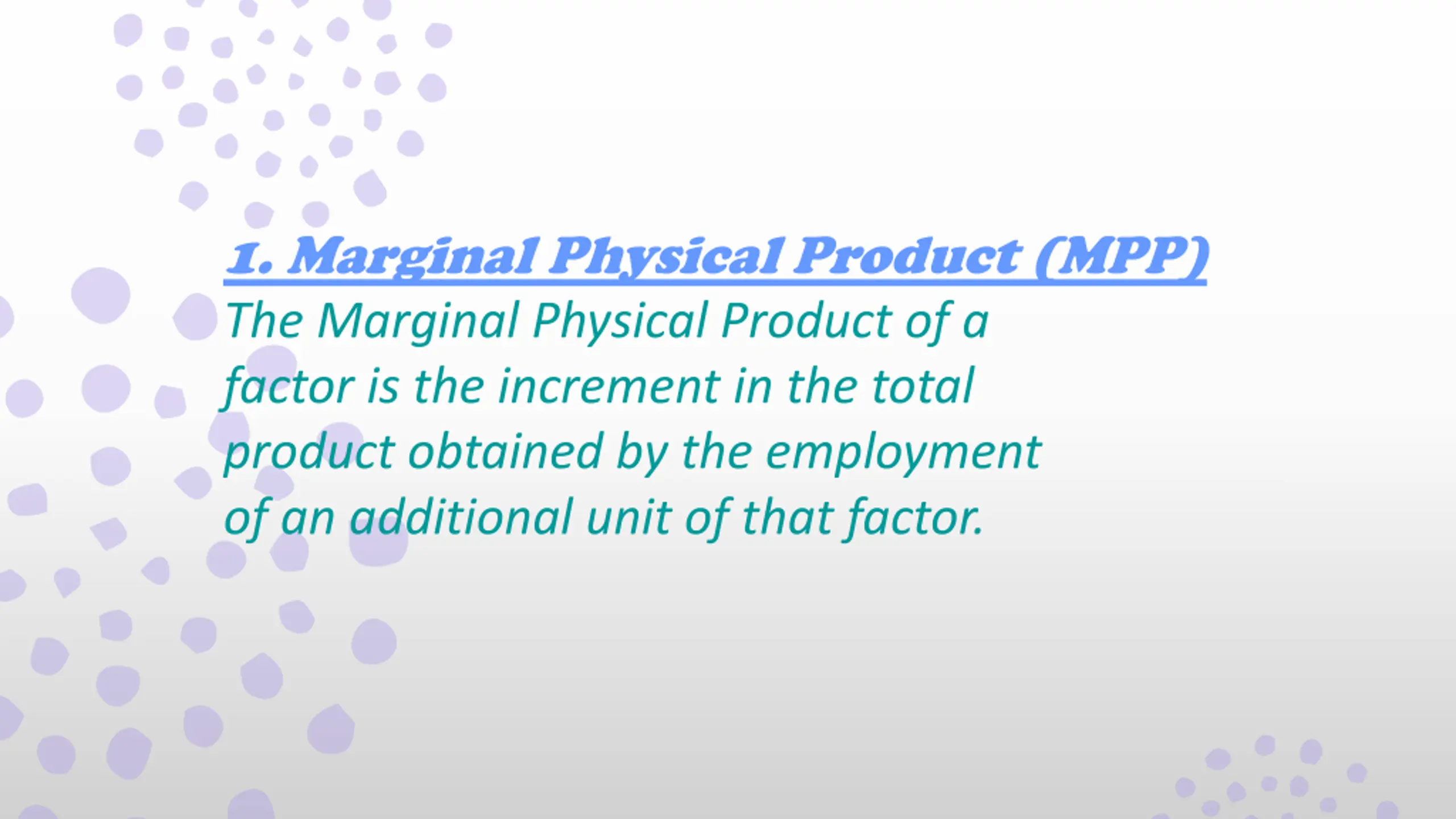 1. Marginal Physical Product (MPP)
The Marginal Physical Product of a factor is the increment in the total product obtained by the employment of an additional unit of that factor.